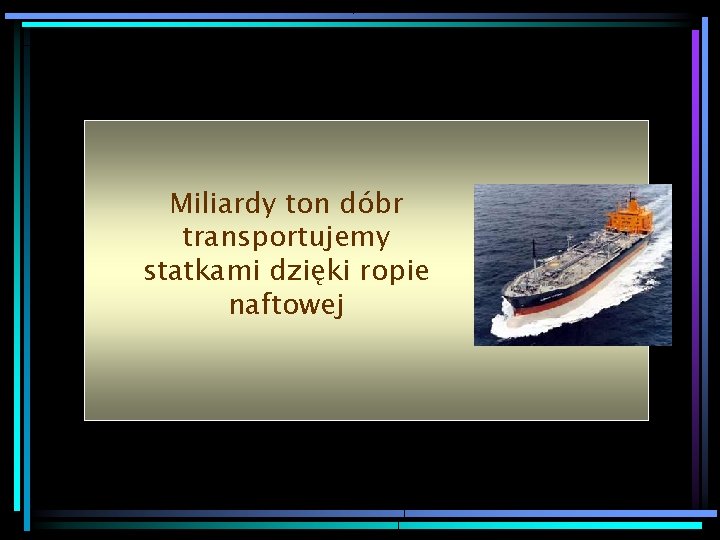 Miliardy ton dóbr transportujemy statkami dzięki ropie naftowej